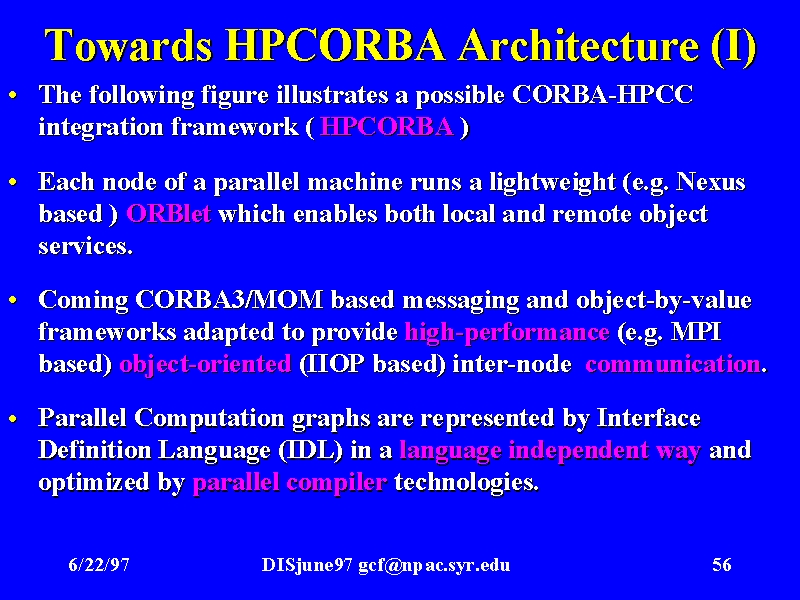 Towards HPCORBA Architecture (I)

• The following figure illustrates a possible CORBA-HPCC integration framework ( HPCORBA )

• Each node of a parallel machine runs a lightweight (e.g. Nexus based ) ORBlet which enables both local and remote object services.

• Coming CORBA3/MOM based messaging and object-by-value frameworks adapted to provide high-performance (e.g. MPI based) object-oriented (IIOP based) inter-node communication.

• Parallel Computation graphs are represented by Interface Definition Language (IDL) in a language independent way and optimized by parallel compiler technologies.

6/22/97 DISjune97 gcf@npac.syr.edu 56